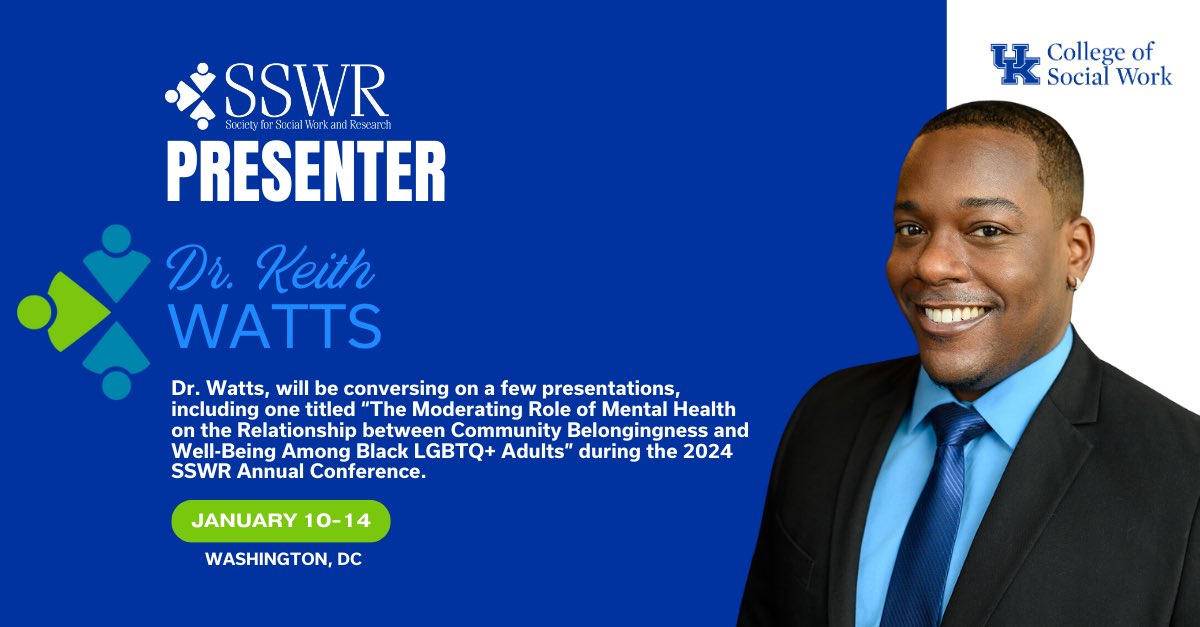 SSWR
Society for Social Work and Research

PRESENTER

Dr. Keith
WATTS

Dr. Watts, will be conversing on a few presentations, including one titled “The Moderating Role of Mental Health on the Relationship between Community Belongingness and Well-Being Among Black LGBTQ+ Adults” during the 2024 SSWR Annual Conference.

JANUARY 10-14

WASHINGTON, DC

UK College of Social Work